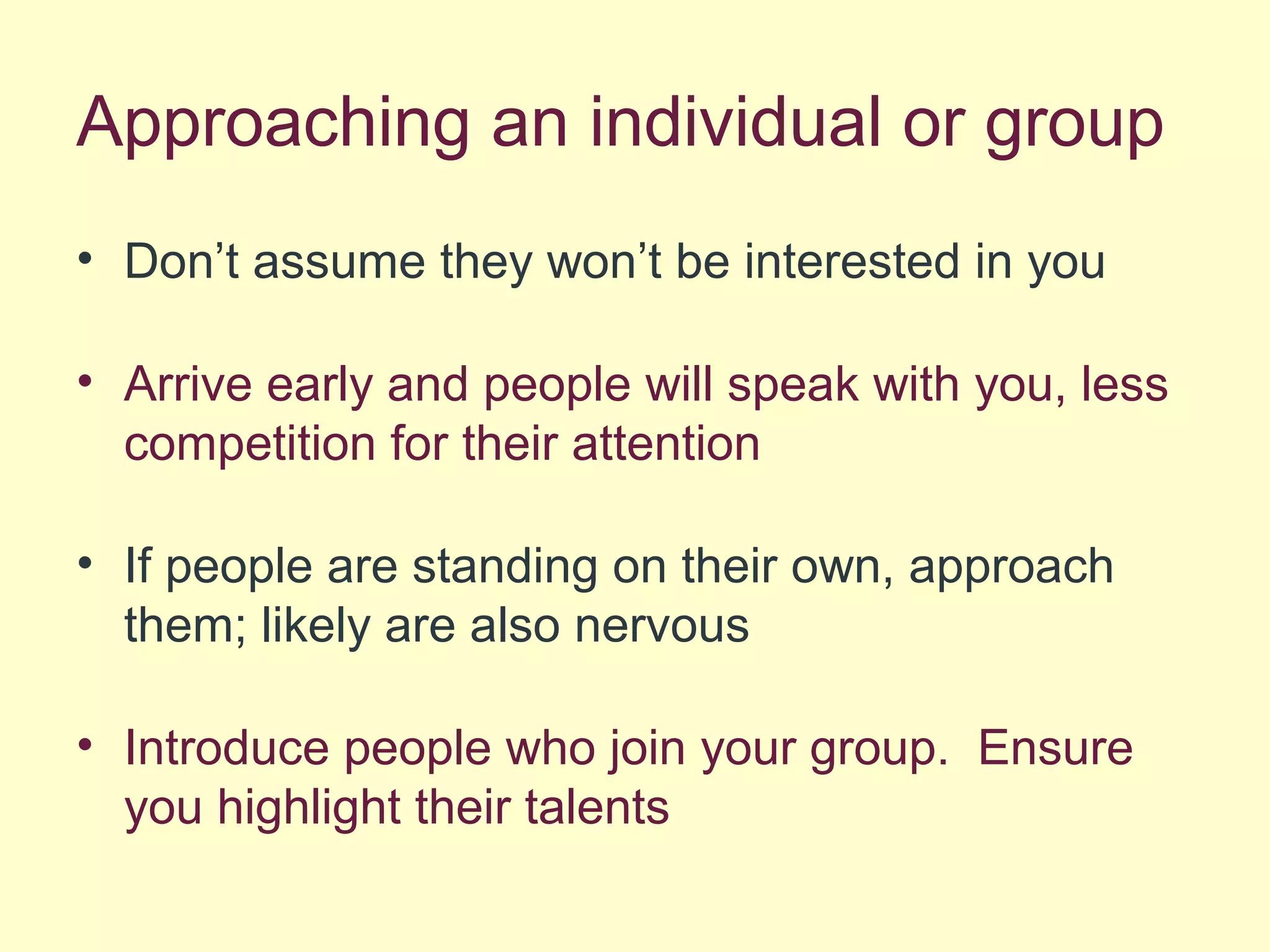 Approaching an individual or group

• Don’t assume they won’t be interested in you

• Arrive early and people will speak with you, less competition for their attention

• If people are standing on their own, approach them; likely are also nervous

• Introduce people who join your group.  Ensure you highlight their talents